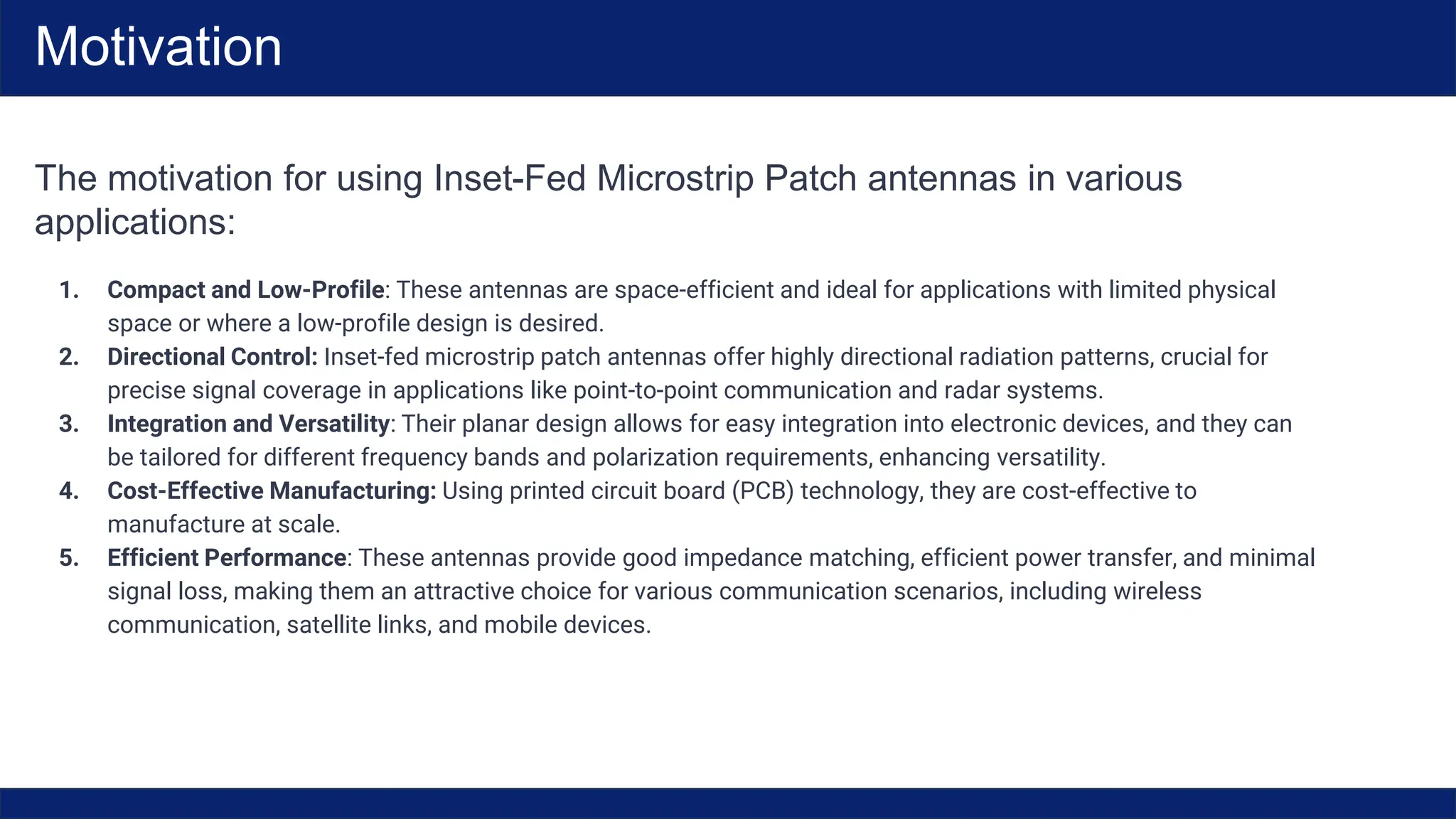 Motivation

The motivation for using Inset-Fed Microstrip Patch antennas in various applications:

1. Compact and Low-Profile: These antennas are space-efficient and ideal for applications with limited physical space or where a low-profile design is desired.
2. Directional Control: Inset-fed microstrip patch antennas offer highly directional radiation patterns, crucial for precise signal coverage in applications like point-to-point communication and radar systems.
3. Integration and Versatility: Their planar design allows for easy integration into electronic devices, and they can be tailored for different frequency bands and polarization requirements, enhancing versatility.
4. Cost-Effective Manufacturing: Using printed circuit board (PCB) technology, they are cost-effective to manufacture at scale.
5. Efficient Performance: These antennas provide good impedance matching, efficient power transfer, and minimal signal loss, making them an attractive choice for various communication scenarios, including wireless communication, satellite links, and mobile devices.